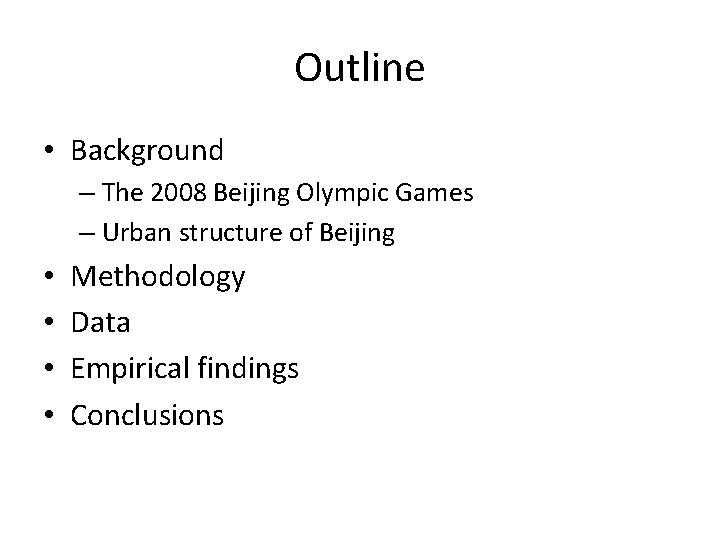 Outline

• Background
– The 2008 Beijing Olympic Games
– Urban structure of Beijing
• Methodology
• Data
• Empirical findings
• Conclusions